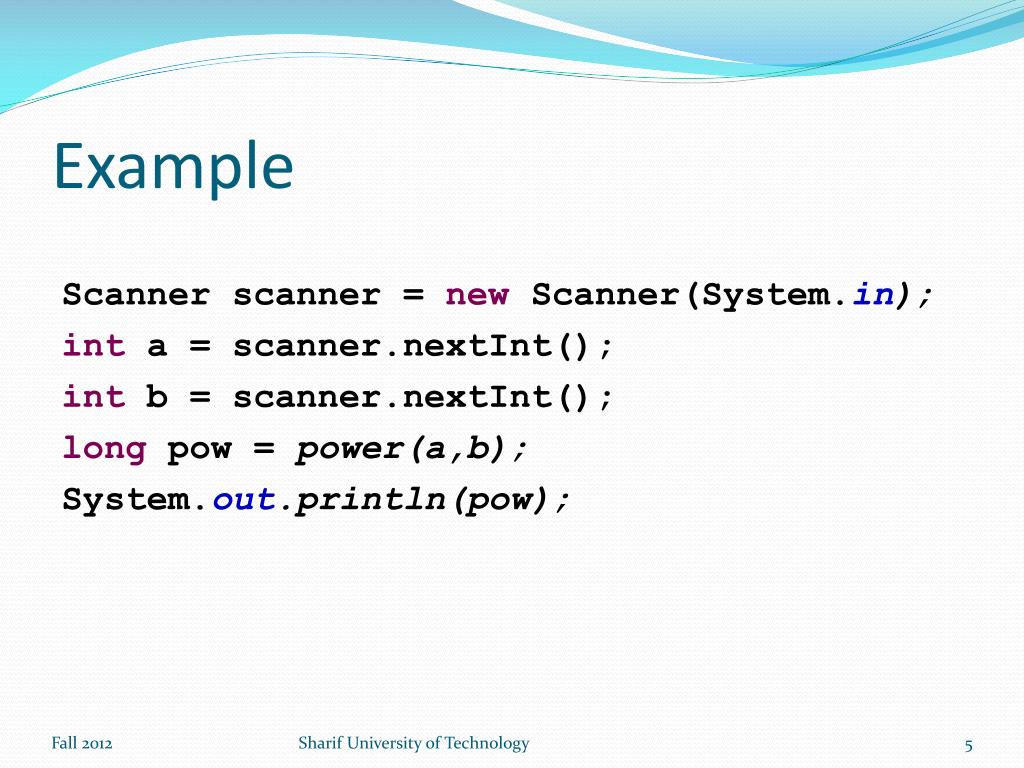 Example

Scanner scanner = new Scanner(System.in);
int a = scanner.nextInt();
int b = scanner.nextInt();
long pow = power(a,b);
System.out.println(pow);

Fall 2012

Sharif University of Technology

5